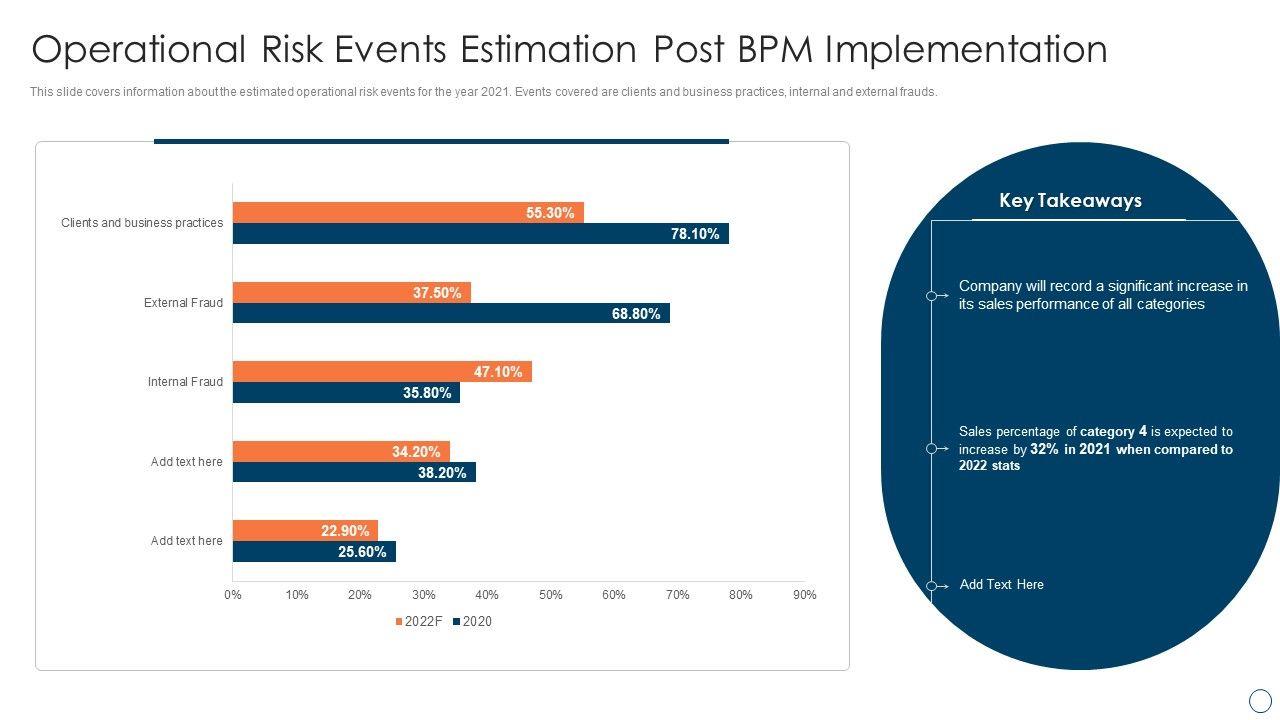 Operational Risk Events Estimation Post BPM Implementation

This slide covers information about the estimated operational risk events for the year 2021. Events covered are clients and business practices, internal and external frauds.

Clients and business practices
55.30%
78.10%
External Fraud
37.50%
68.80%
Internal Fraud
47.10%
35.80%
Add text here
34.20%
38.20%
Add text here
22.90%
25.60%

0% 10% 20% 30% 40% 50% 60% 70% 80% 90%

2022F 2020

Key Takeaways

Company will record a significant increase in its sales performance of all categories

Sales percentage of category 4 is expected to increase by 32% in 2021 when compared to 2022 stats

Add Text Here